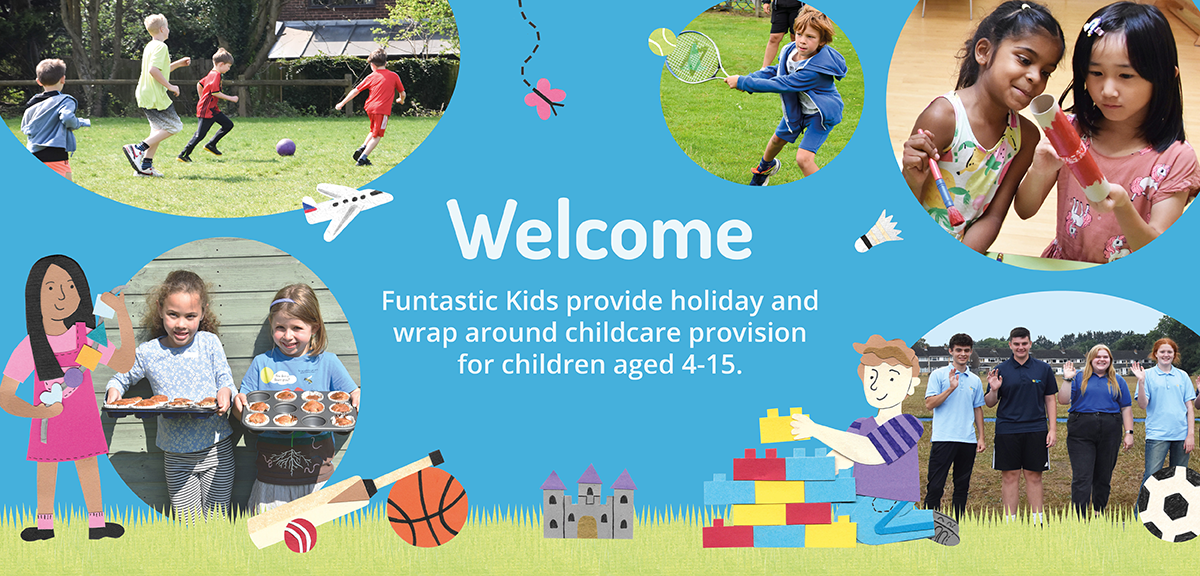 Welcome

Funtastic Kids provide holiday and wrap around childcare provision for children aged 4-15.